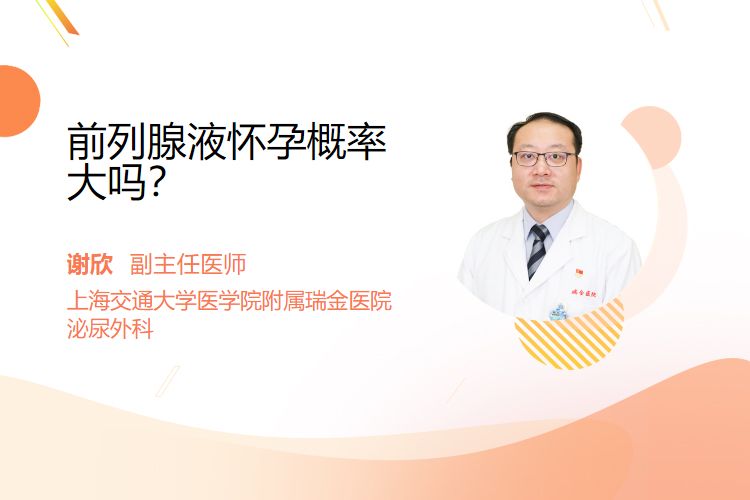 前列腺液怀孕概率大吗?

谢欣 副主任医师

上海交通大学医学院附属瑞金医院
泌尿外科

瑞金医院